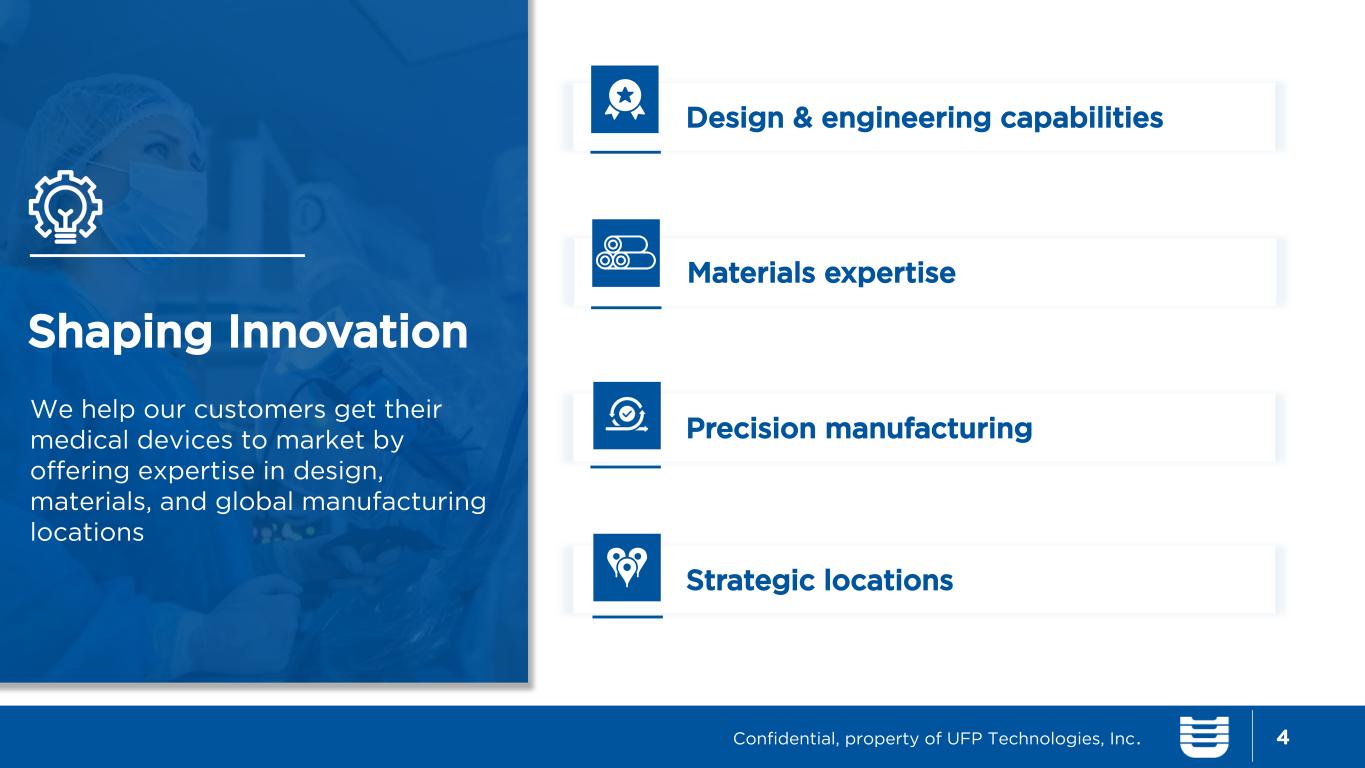 Shaping Innovation

We help our customers get their medical devices to market by offering expertise in design, materials, and global manufacturing locations

Design & engineering capabilities

Materials expertise

Precision manufacturing

Strategic locations

Confidential, property of UFP Technologies, Inc.

4